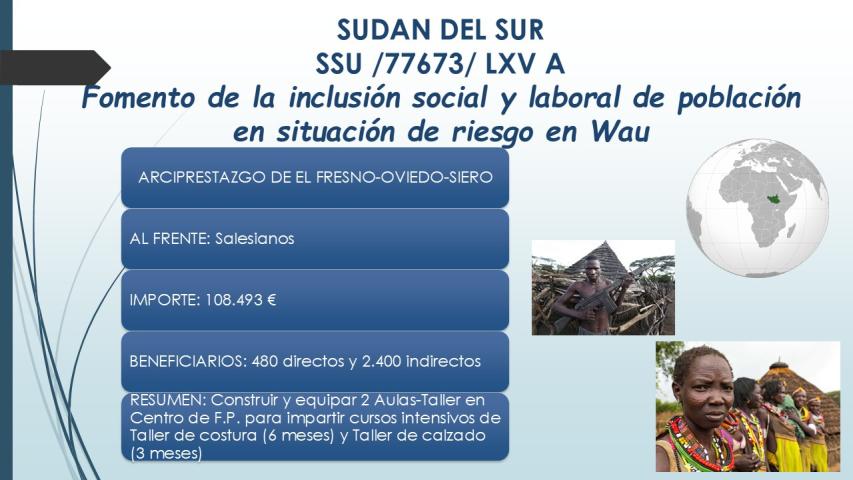 SUDAN DEL SUR
SSU /77673/ LXV A
Fomento de la inclusión social y laboral de población en situación de riesgo en Wau

ARCIPRESTAZGO DE EL FRESNO-OVIEDO-SIERO

AL FRENTE: Salesianos

IMPORTE: 108.493 €

BENEFICIARIOS: 480 directos y 2.400 indirectos

RESUMEN: Construir y equipar 2 Aulas-Taller en Centro de F.P. para impartir cursos intensivos de Taller de costura (6 meses) y Taller de calzado (3 meses)